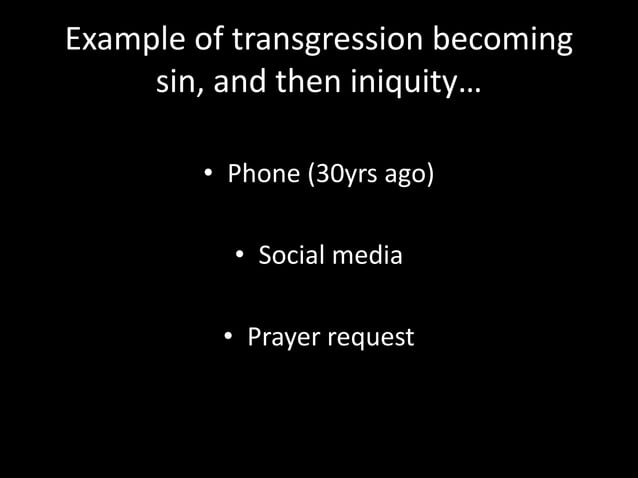 Example of transgression becoming sin, and then iniquity…

• Phone (30yrs ago)

• Social media

• Prayer request